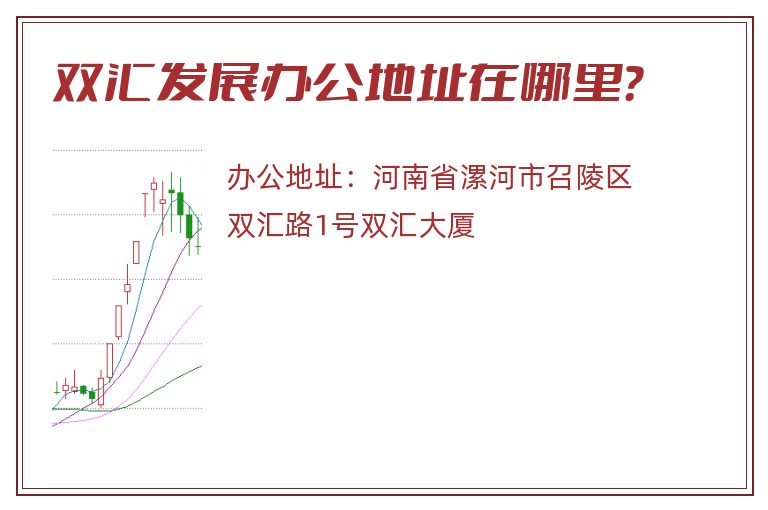 双汇发展办公地址在哪里?

办公地址：河南省漯河市召陵区双汇路1号双汇大厦